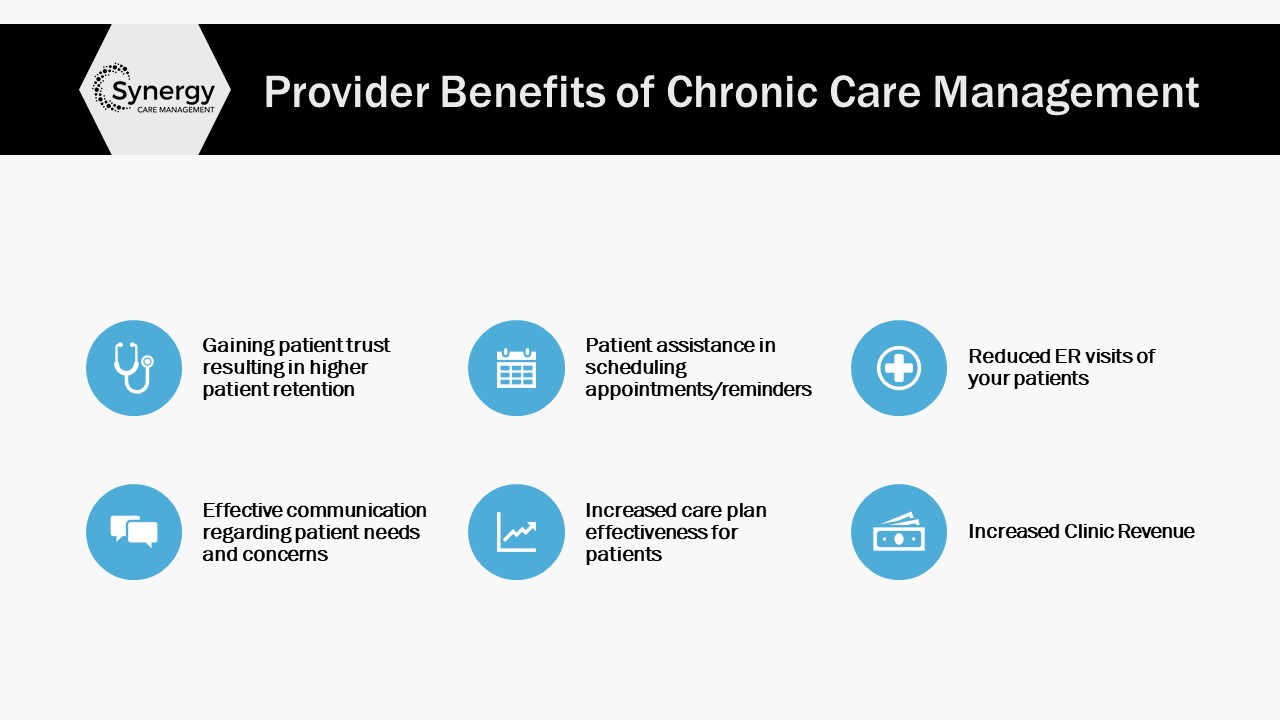 Synergy
CARE MANAGEMENT

Provider Benefits of Chronic Care Management

Gaining patient trust resulting in higher patient retention

Patient assistance in scheduling appointments/reminders

Reduced ER visits of your patients

Effective communication regarding patient needs and concerns

Increased care plan effectiveness for patients

Increased Clinic Revenue